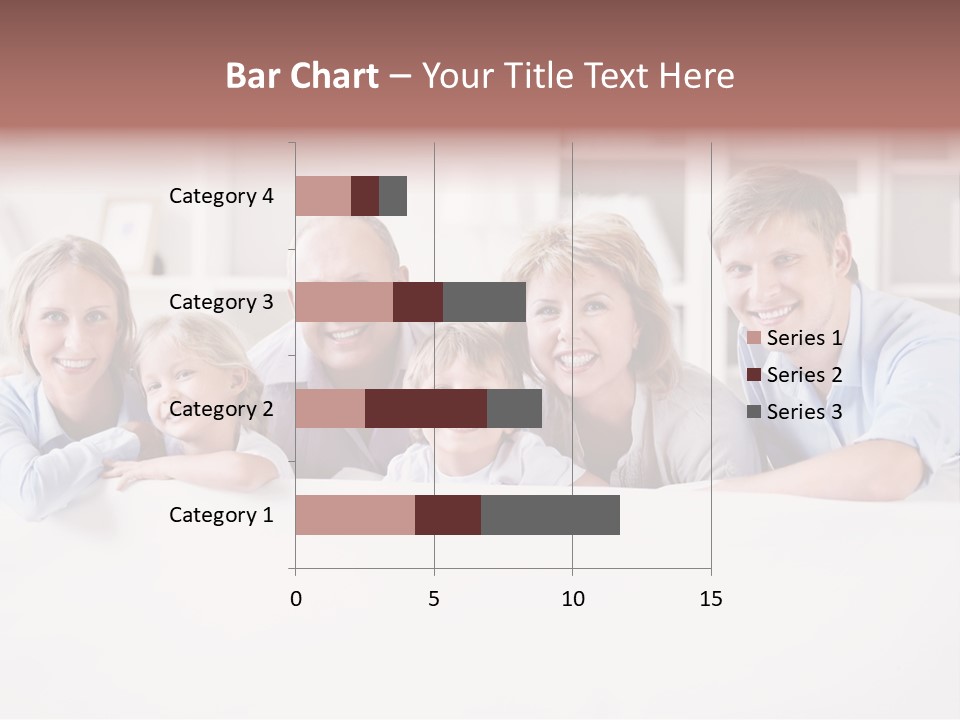 Bar Chart – Your Title Text Here

Category 4
Category 3
Category 2
Category 1

0
5
10
15

Series 1
Series 2
Series 3